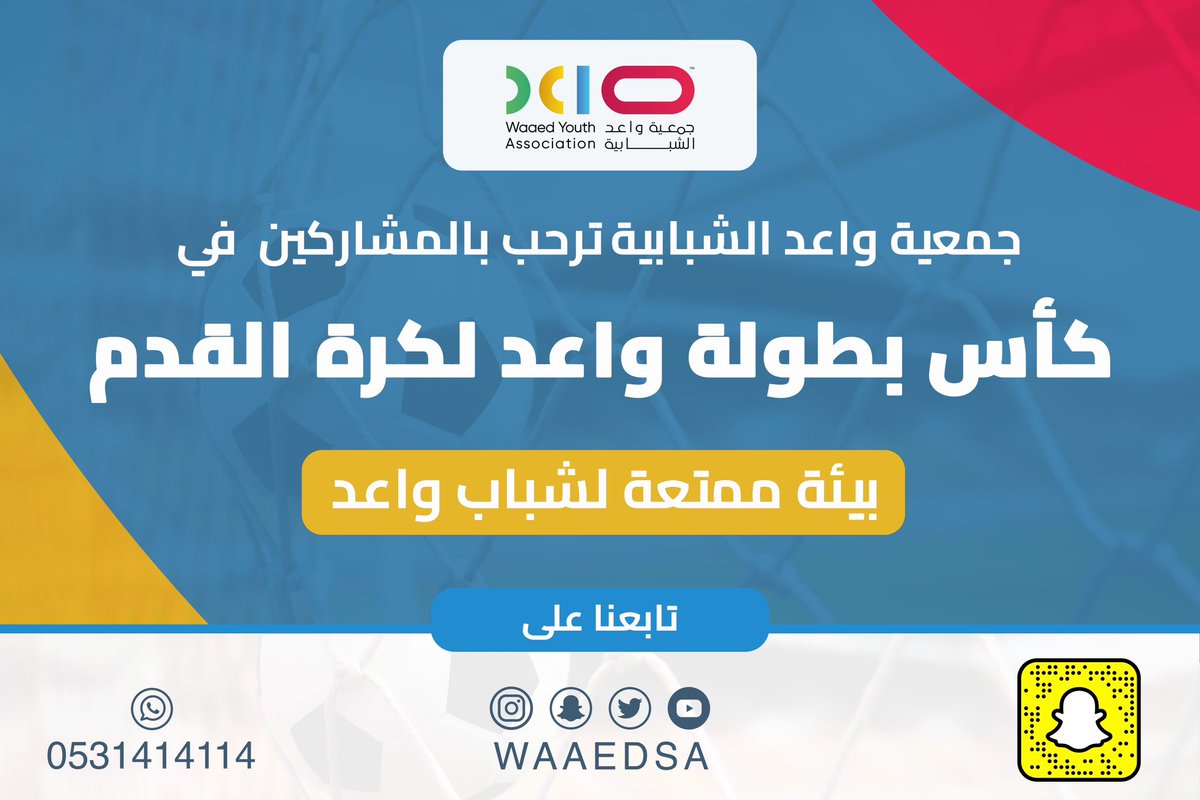 Waaed Youth Association
جمعية واعد الشبابية

جمعية واعد الشبابية ترحب بالمشاركين في

كأس بطولة واعد لكرة القدم

بيئة ممتعة لشباب واعد

تابعنا على

0531414114

WAAEDSA